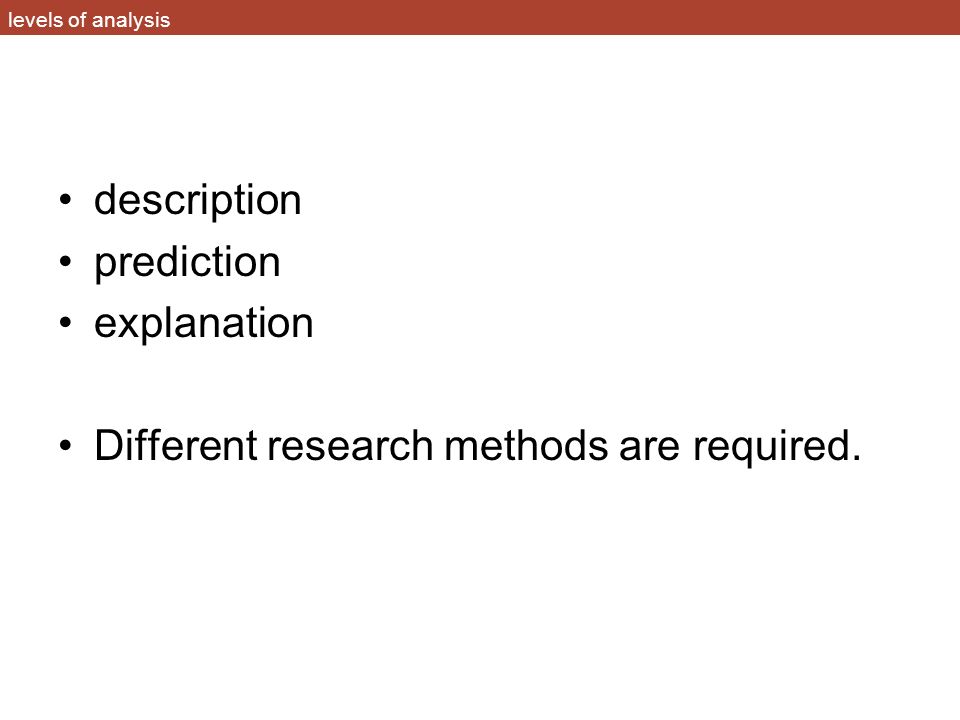 levels of analysis

• description
• prediction
• explanation

• Different research methods are required.